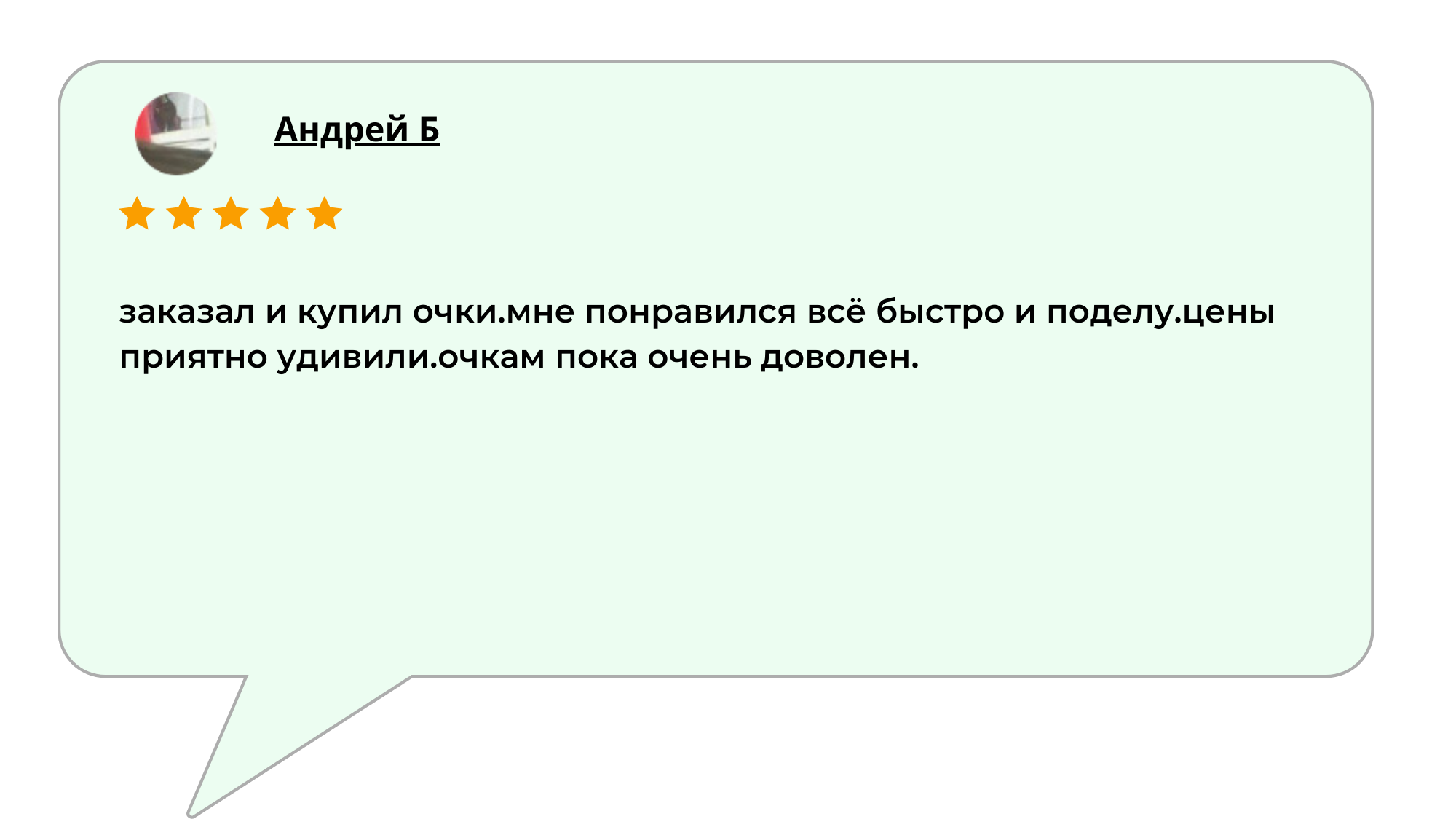 Андрей Б

заказал и купил очки.мне понравился всё быстро и поделу.цены приятно удивили.очкам пока очень доволен.